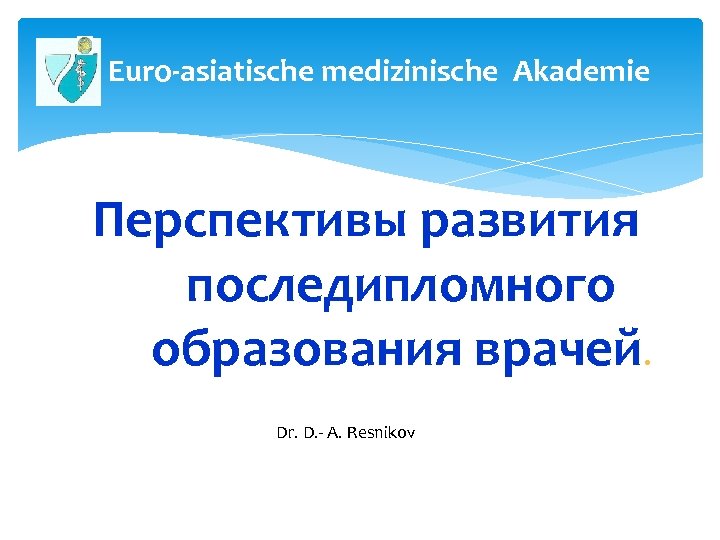 Euro-asiatische medizinische Akademie

Перспективы развития последипломного образования врачей.

Dr. D.- A. Resnikov